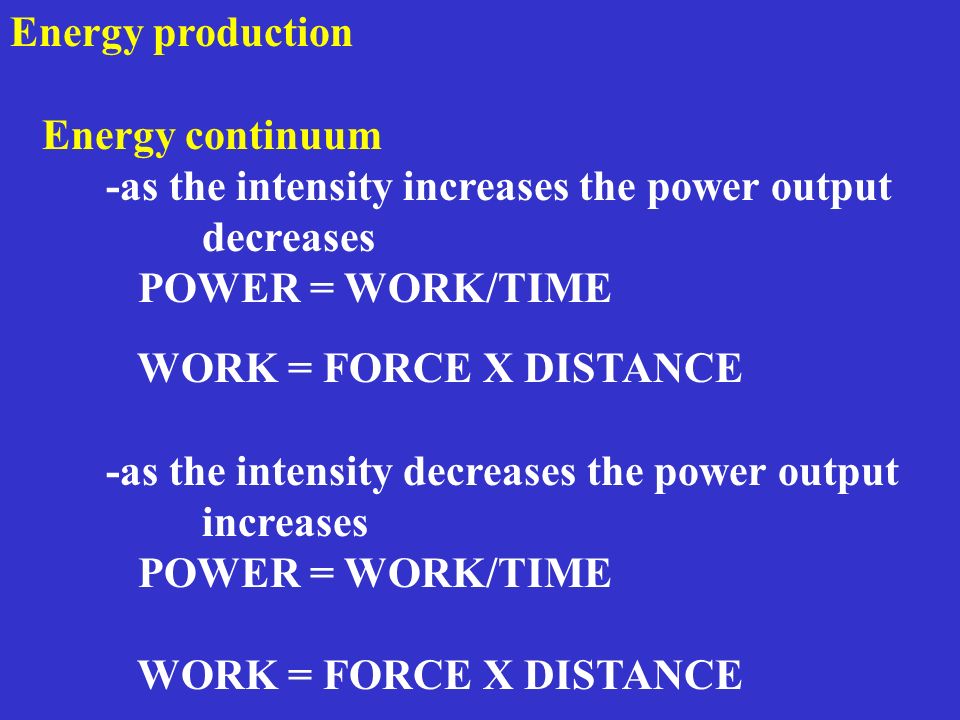 Energy production

Energy continuum

-as the intensity increases the power output decreases

POWER = WORK/TIME

WORK = FORCE X DISTANCE

-as the intensity decreases the power output increases

POWER = WORK/TIME

WORK = FORCE X DISTANCE